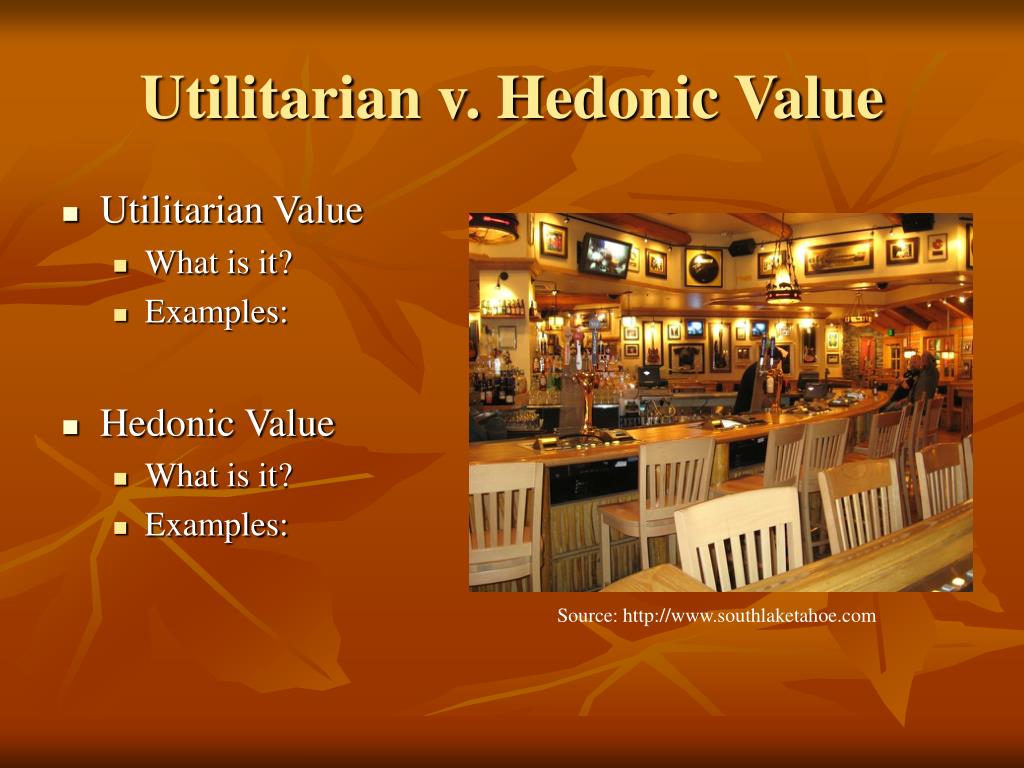 Utilitarian v. Hedonic Value

- Utilitarian Value
  - What is it?
  - Examples:

- Hedonic Value
  - What is it?
  - Examples:

Source: http://www.southlaketahoe.com